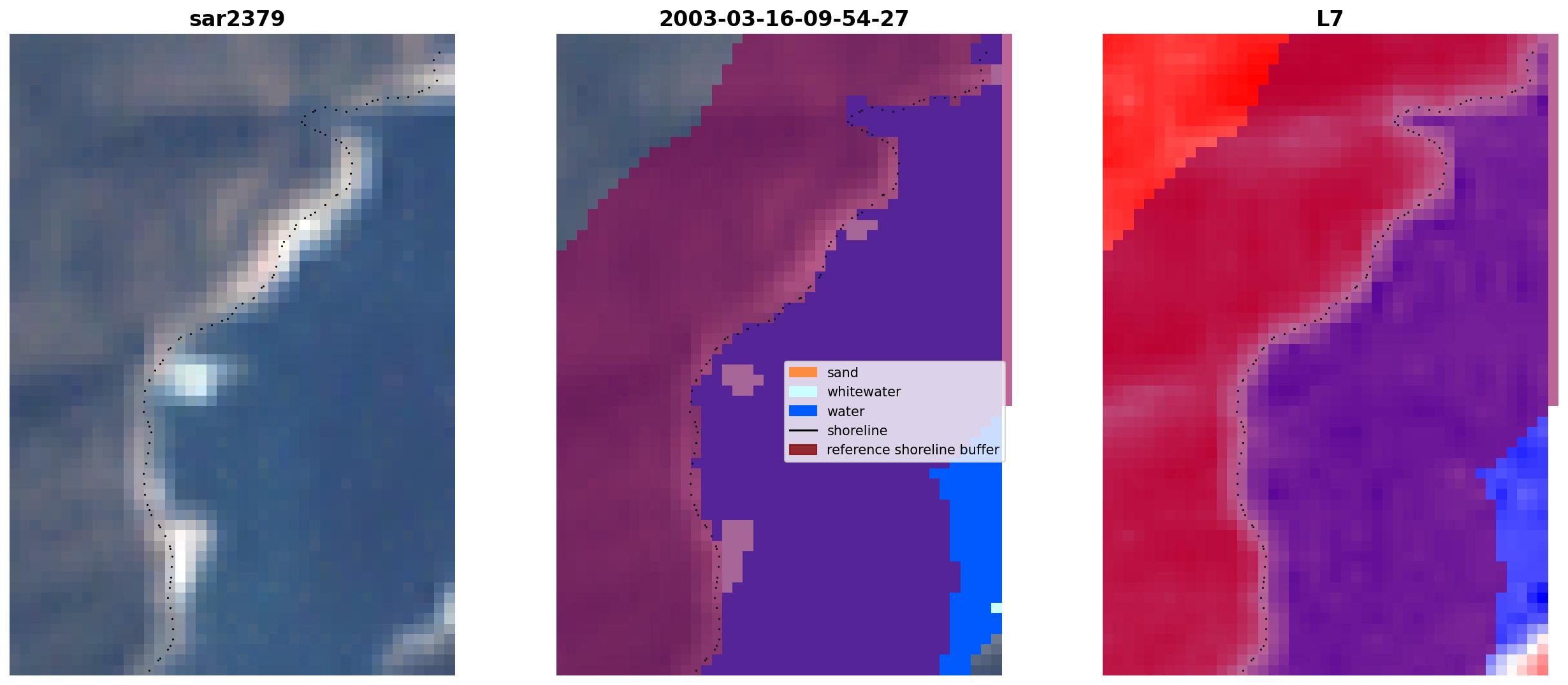 sar2379

2003-03-16-09-54-27

sand
whitewater
water
shoreline
reference shoreline buffer

L7